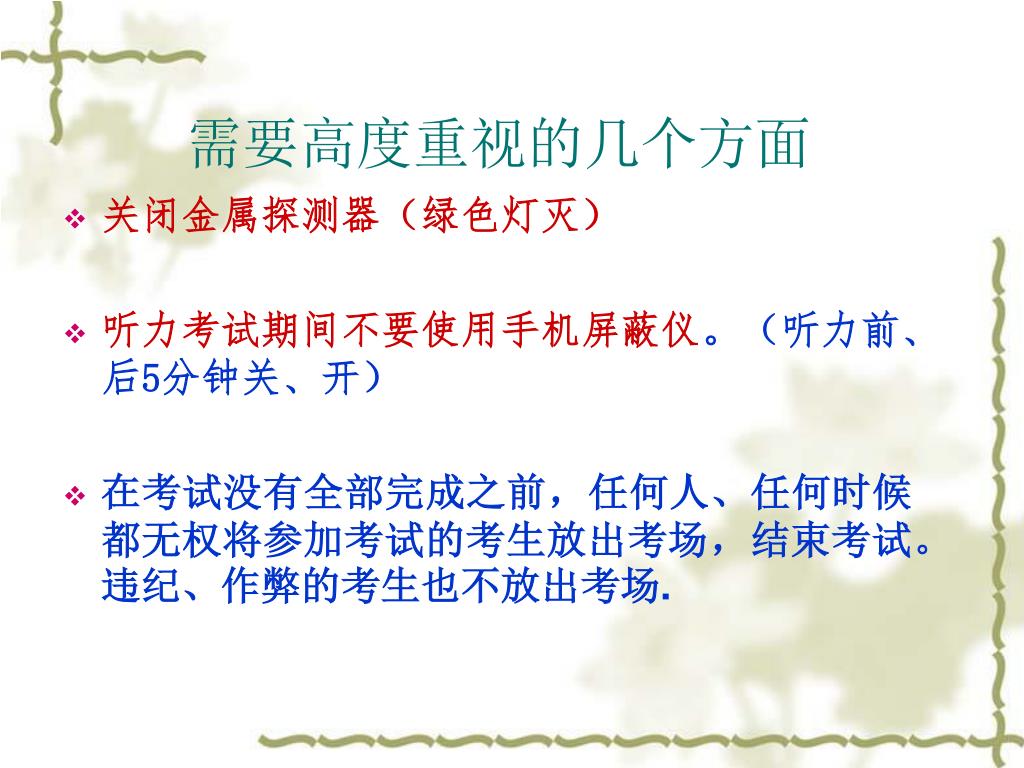 需要高度重视的几个方面

❖ 关闭金属探测器（绿色灯灭）

❖ 听力考试期间不要使用手机屏蔽仪。（听力前、后5分钟关、开）

❖ 在考试没有全部完成之前，任何人、任何时候都无权将参加考试的考生放出考场，结束考试。违纪、作弊的考生也不放出考场.